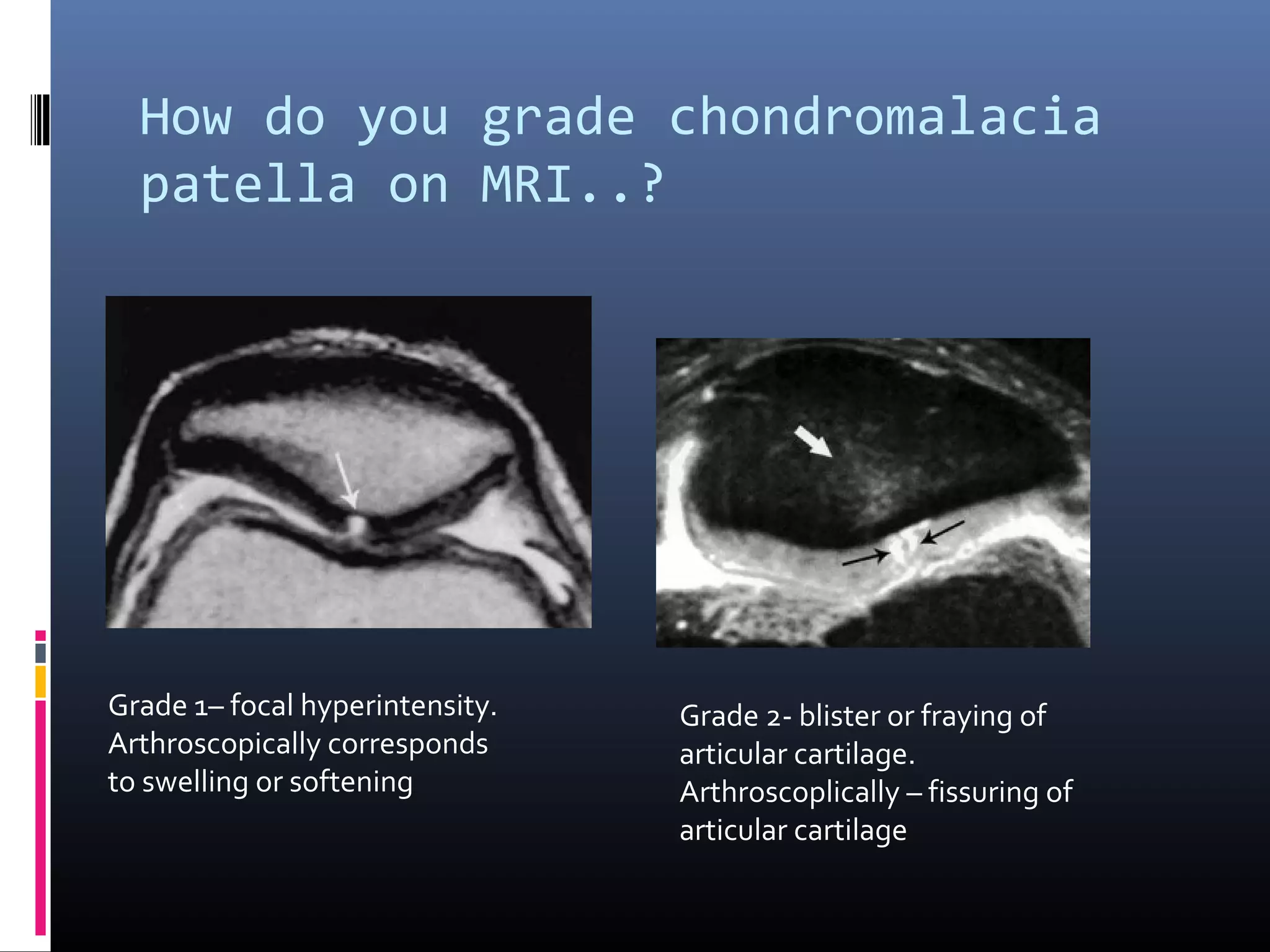 How do you grade chondromalacia patella on MRI..?

Grade 1– focal hyperintensity. Arthroscopically corresponds to swelling or softening

Grade 2- blister or fraying of articular cartilage. Arthroscoplically – fissuring of articular cartilage